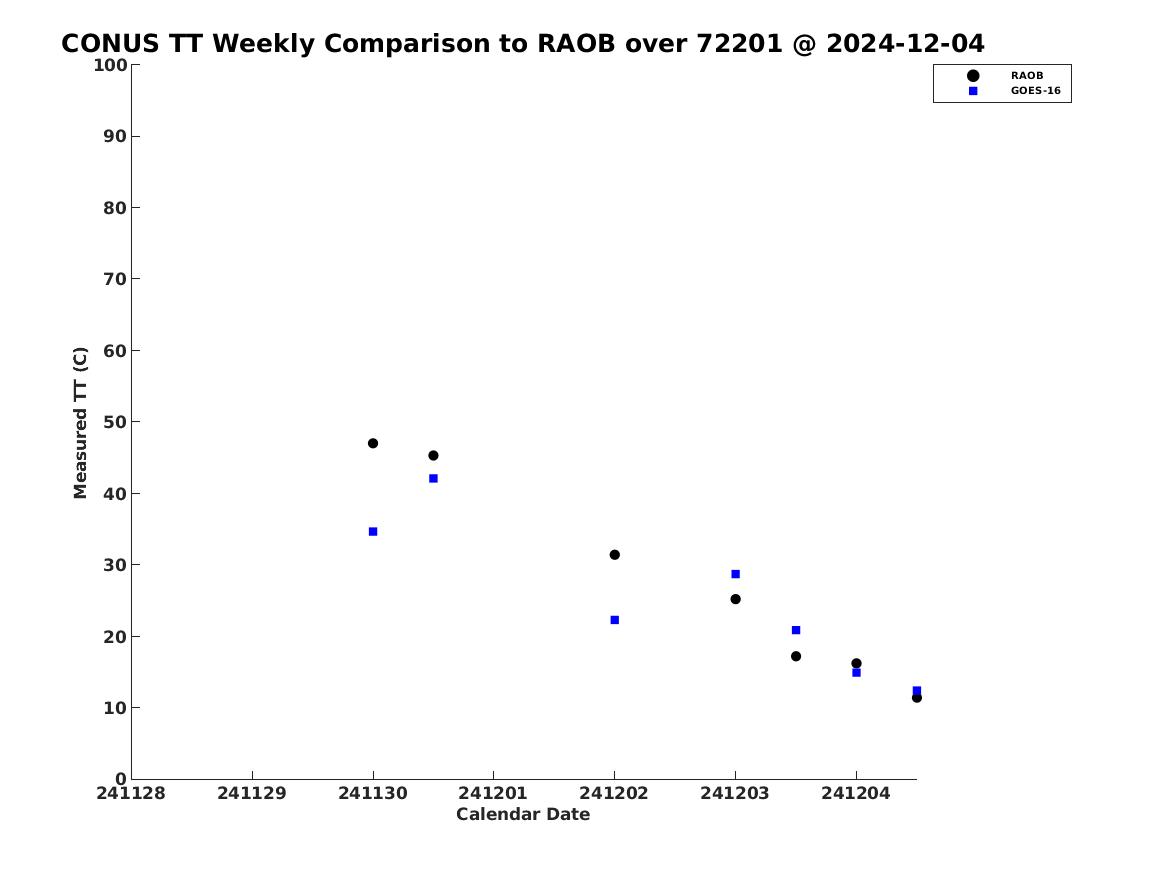 CONUS TT Weekly Comparison to RAOB over 72201 @ 2024-12-04

RAOB
GOES-16

Measured TT (C)

100
90
80
70
60
50
40
30
20
10
0

241128
241129
241130
241201
241202
241203
241204

Calendar Date